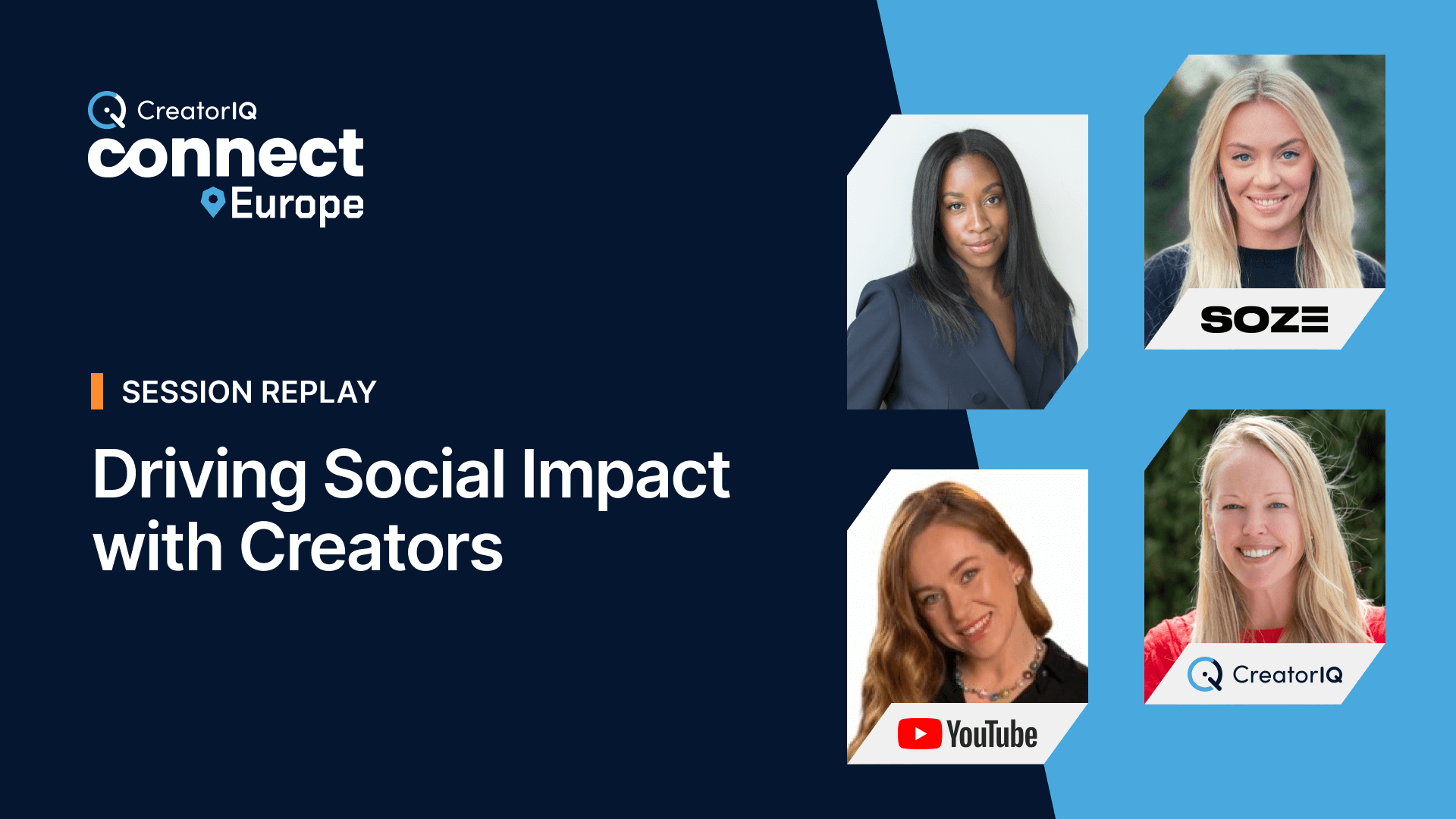 CreatorIQ
connect
Europe

SESSION REPLAY

Driving Social Impact with Creators

SOZE

YouTube

CreatorIQ